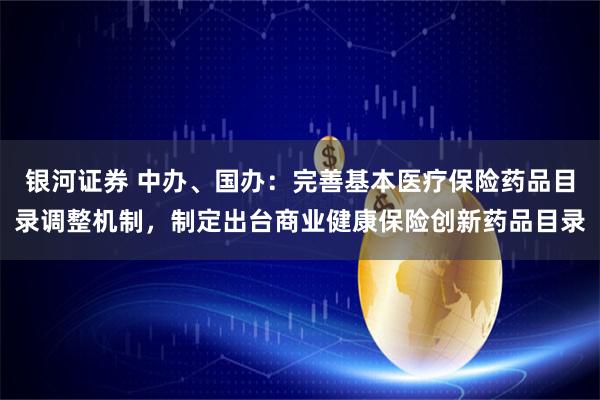 银河证券 中办、国办：完善基本医疗保险药品目录调整机制，制定出台商业健康保险创新药品目录